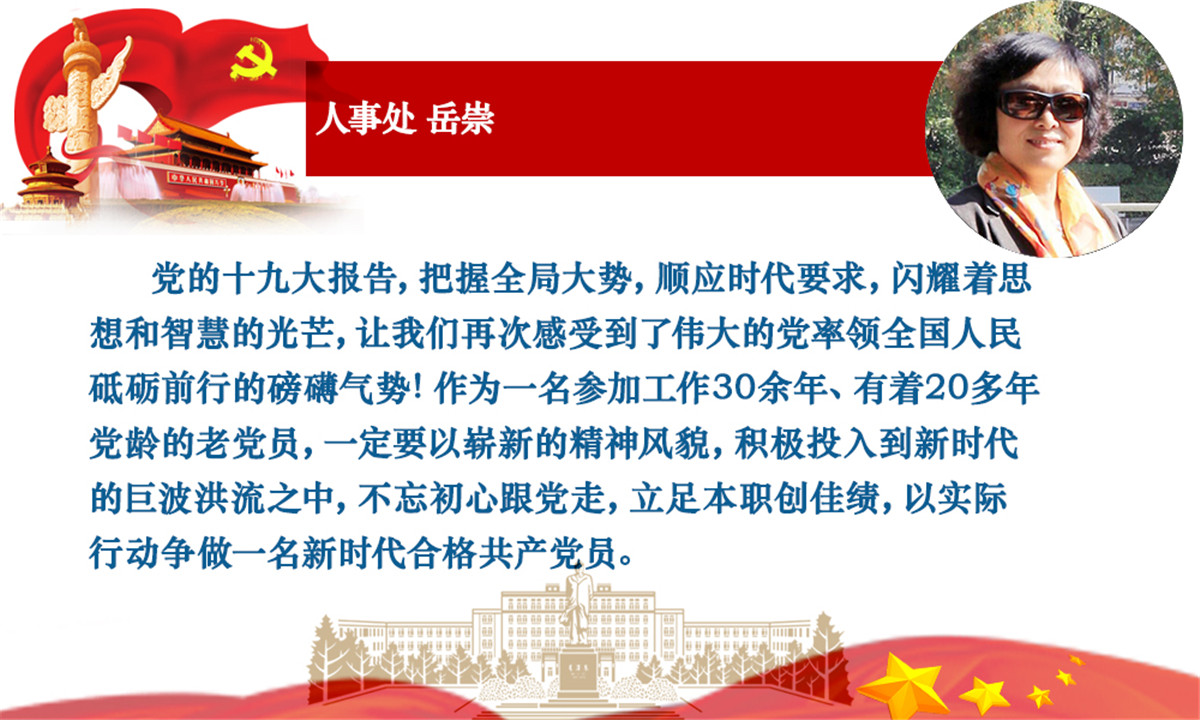 人事处 岳崇

党的十九大报告，把握全局大势，顺应时代要求，闪耀着思想和智慧的光芒，让我们再次感受到了伟大的党率领全国人民砥砺前行的磅礴气势！作为一名参加工作30余年、有着20多年党龄的老党员，一定要以崭新的精神风貌，积极投入到新时代的巨波洪流之中，不忘初心跟党走，立足本职创佳绩，以实际行动争做一名新时代合格共产党员。